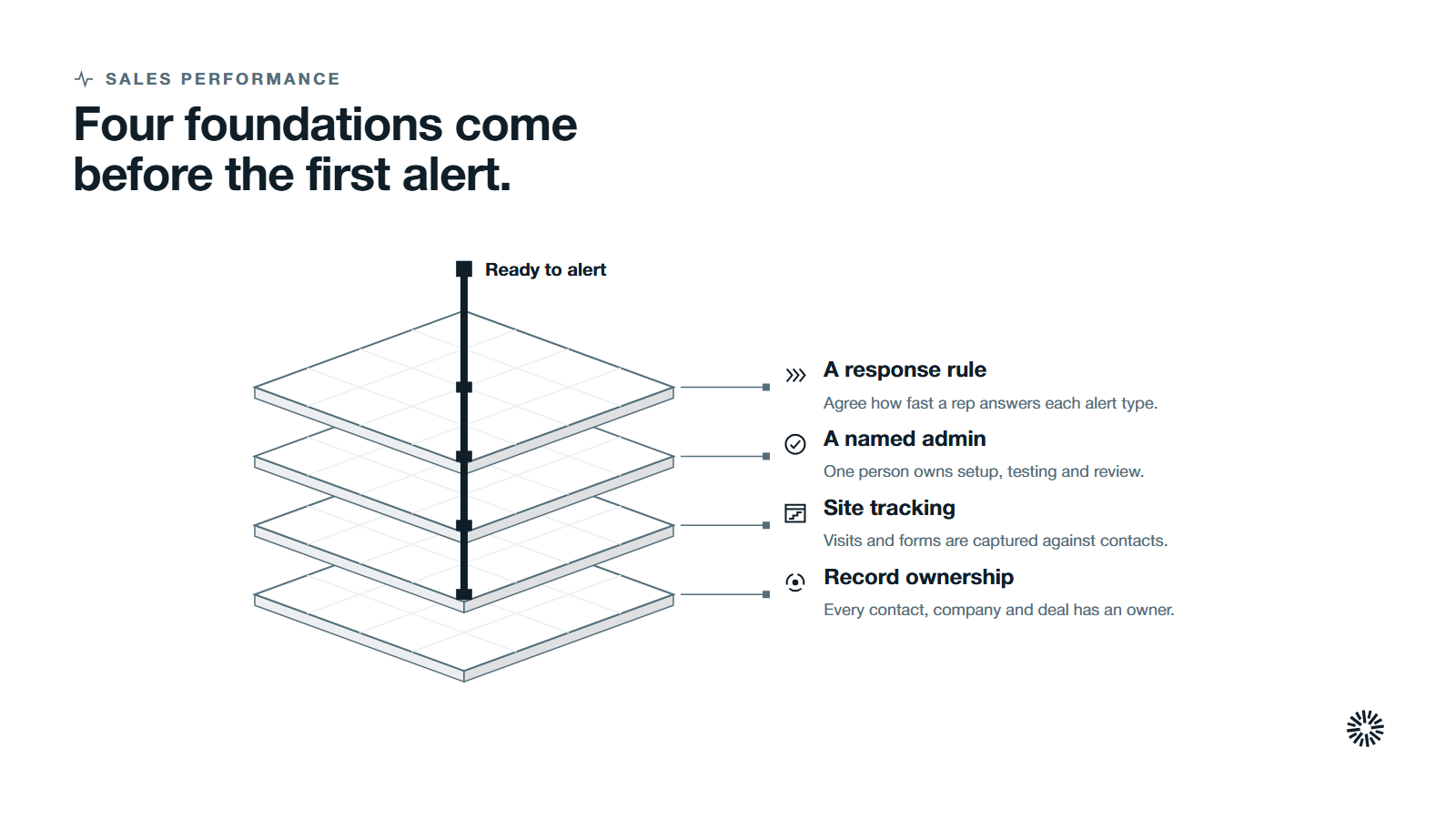 SALES PERFORMANCE

Four foundations come before the first alert.

Ready to alert

A response rule

Agree how fast a rep answers each alert type.

A named admin

One person owns setup, testing and review.

Site tracking

Visits and forms are captured against contacts.

Record ownership

Every contact, company and deal has an owner.